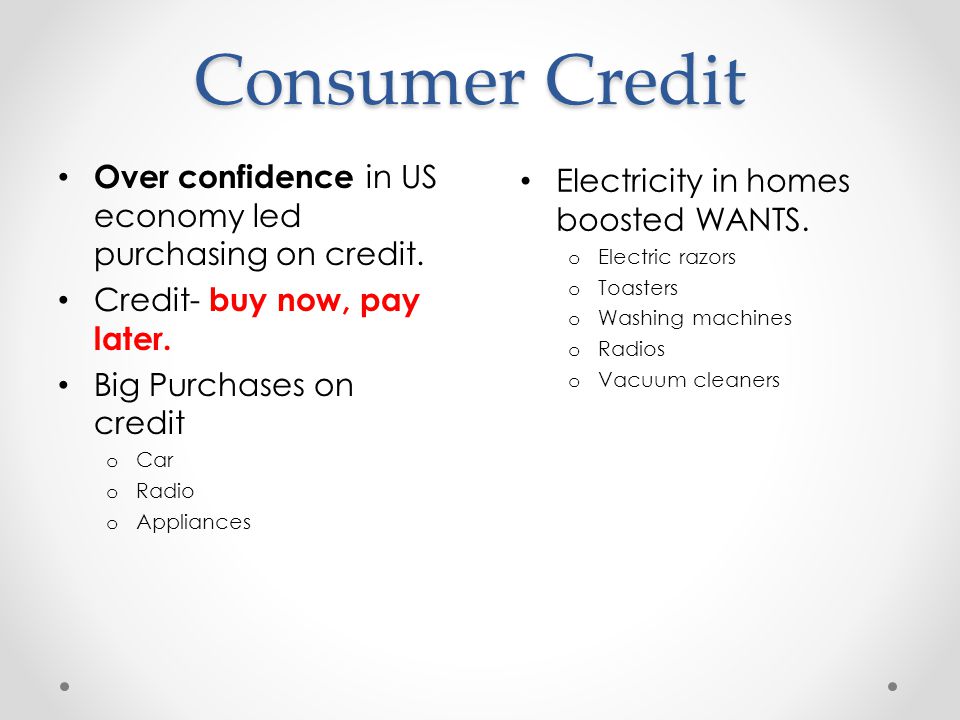 Consumer Credit

• Over confidence in US economy led purchasing on credit.
• Credit- buy now, pay later.
• Big Purchases on credit
  o Car
  o Radio
  o Appliances

• Electricity in homes boosted WANTS.
  o Electric razors
  o Toasters
  o Washing machines
  o Radios
  o Vacuum cleaners